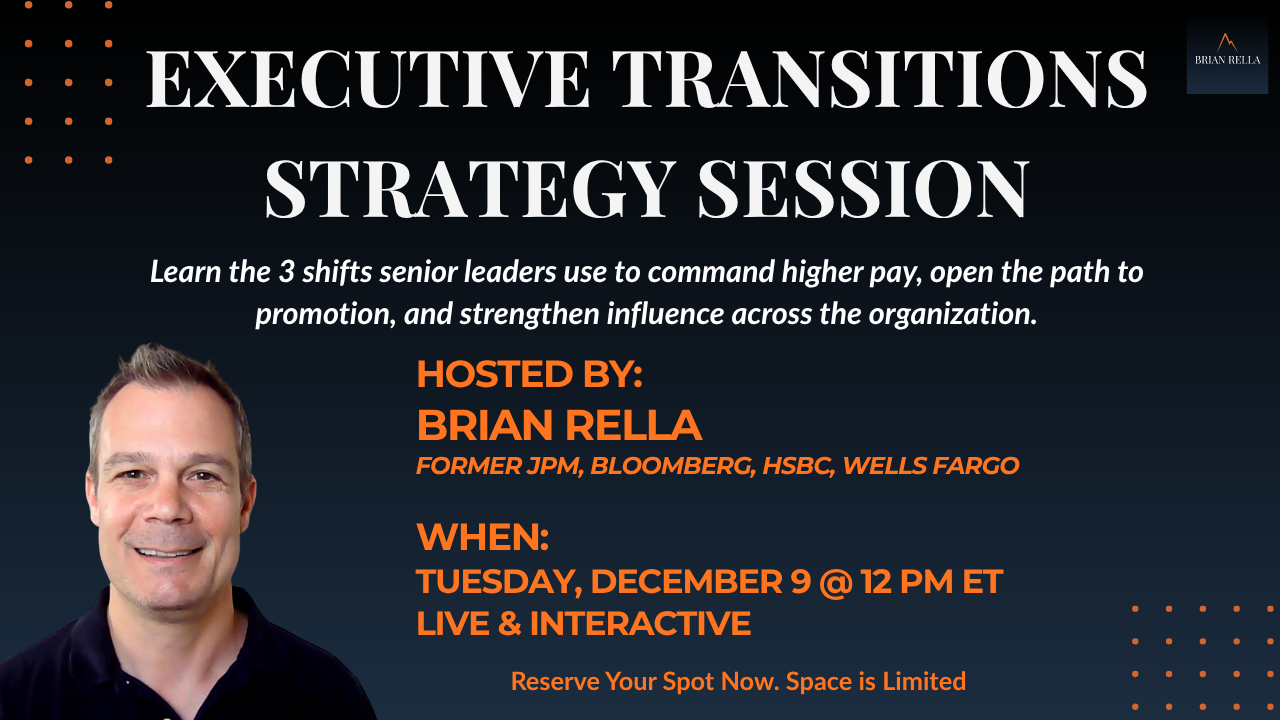 EXECUTIVE TRANSITIONS STRATEGY SESSION

BRIAN RELLA

Learn the 3 shifts senior leaders use to command higher pay, open the path to promotion, and strengthen influence across the organization.

HOSTED BY:
BRIAN RELLA
FORMER JPM, BLOOMBERG, HSBC, WELLS FARGO

WHEN:
TUESDAY, DECEMBER 9 @ 12 PM ET
LIVE & INTERACTIVE

Reserve Your Spot Now. Space is Limited